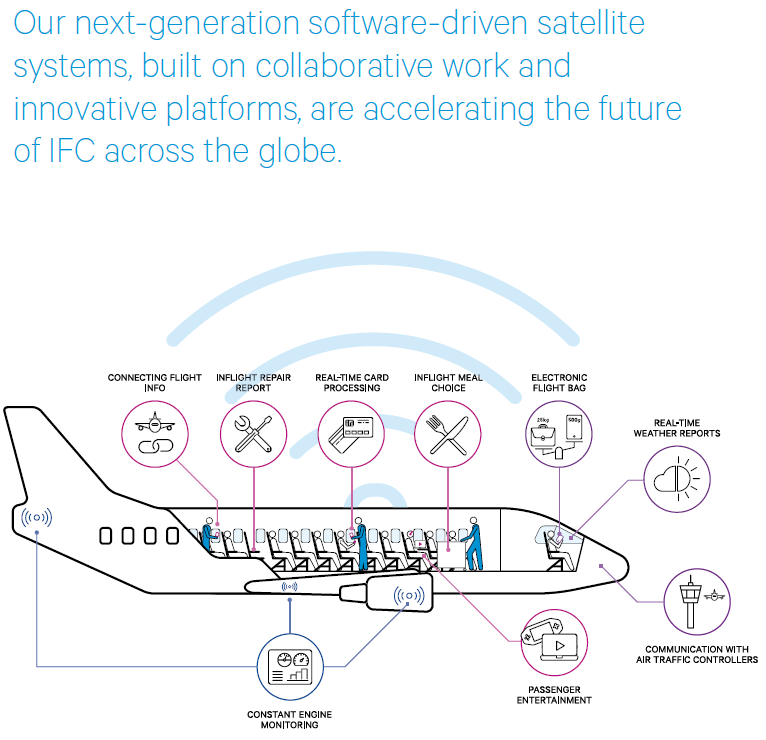 Our next-generation software-driven satellite systems, built on collaborative work and innovative platforms, are accelerating the future of IFC across the globe.

CONNECTING FLIGHT INFO

INFLIGHT REPAIR REPORT

REAL-TIME CARD PROCESSING

INFLIGHT MEAL CHOICE

ELECTRONIC FLIGHT BAG

25kg

500g

REAL-TIME WEATHER REPORTS

COMMUNICATION WITH AIR TRAFFIC CONTROLLERS

PASSENGER ENTERTAINMENT

CONSTANT ENGINE MONITORING